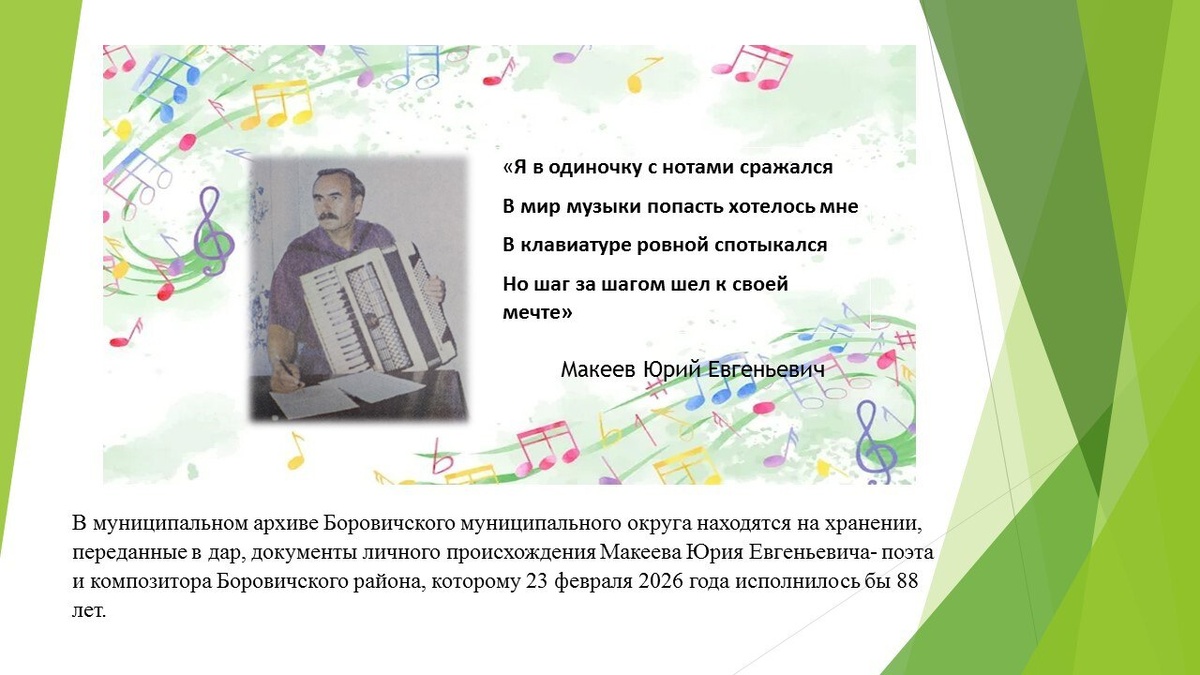 «Я в одиночку с нотами сражался

В мир музыки попасть хотелось мне

В клавиатуре ровной спотыкался

Но шаг за шагом шел к своей мечте»

Макеев Юрий Евгеньевич

В муниципальном архиве Боровичского муниципального округа находятся на хранении, переданные в дар, документы личного происхождения Макеева Юрия Евгеньевича- поэта и композитора Боровичского района, которому 23 февраля 2026 года исполнилось бы 88 лет.